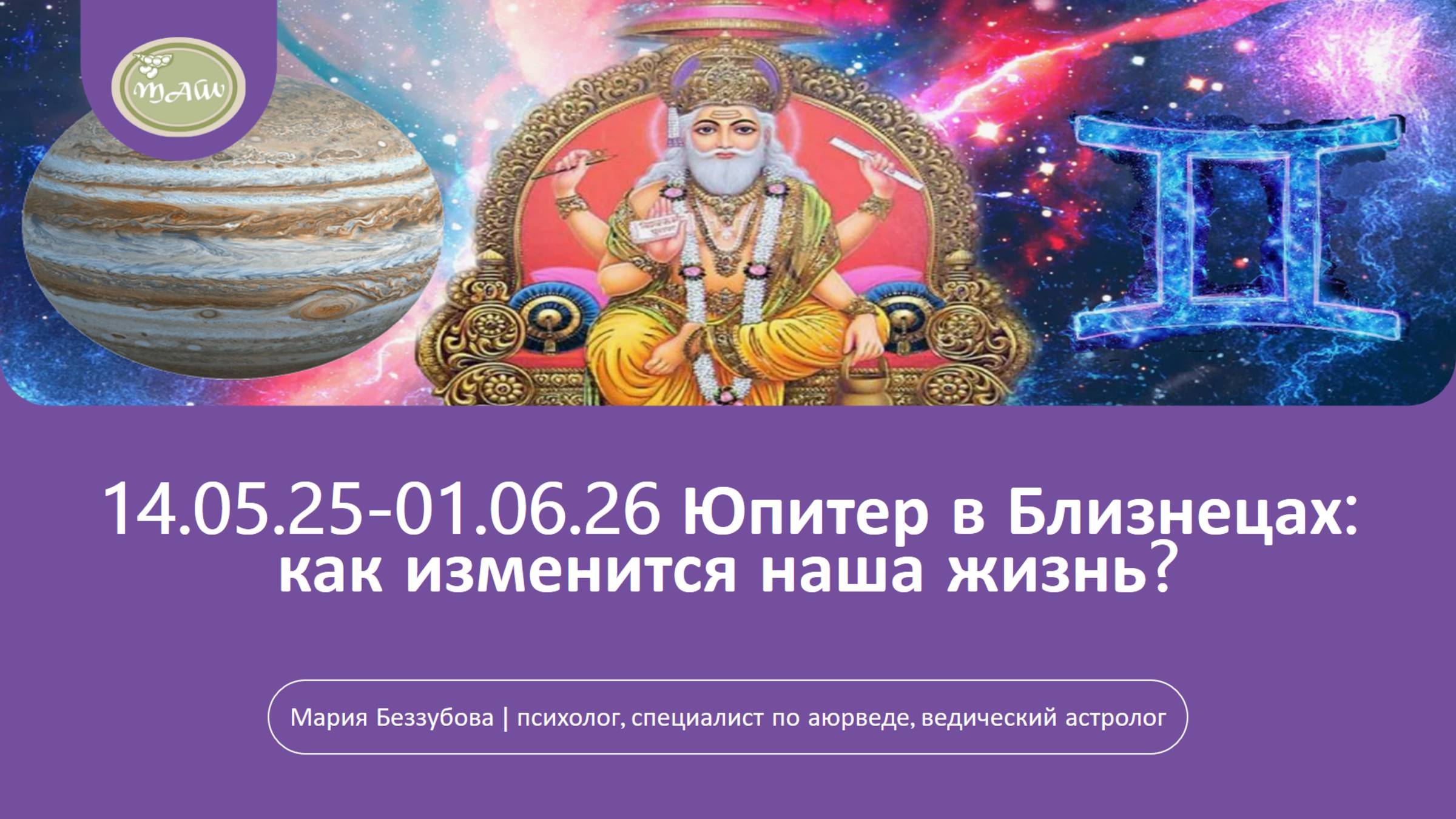 ТАШ

14.05.25-01.06.26 Юпитер в Близнецах: как изменится наша жизнь?

Мария Беззубова | психолог, специалист по аюрведе, ведический астролог